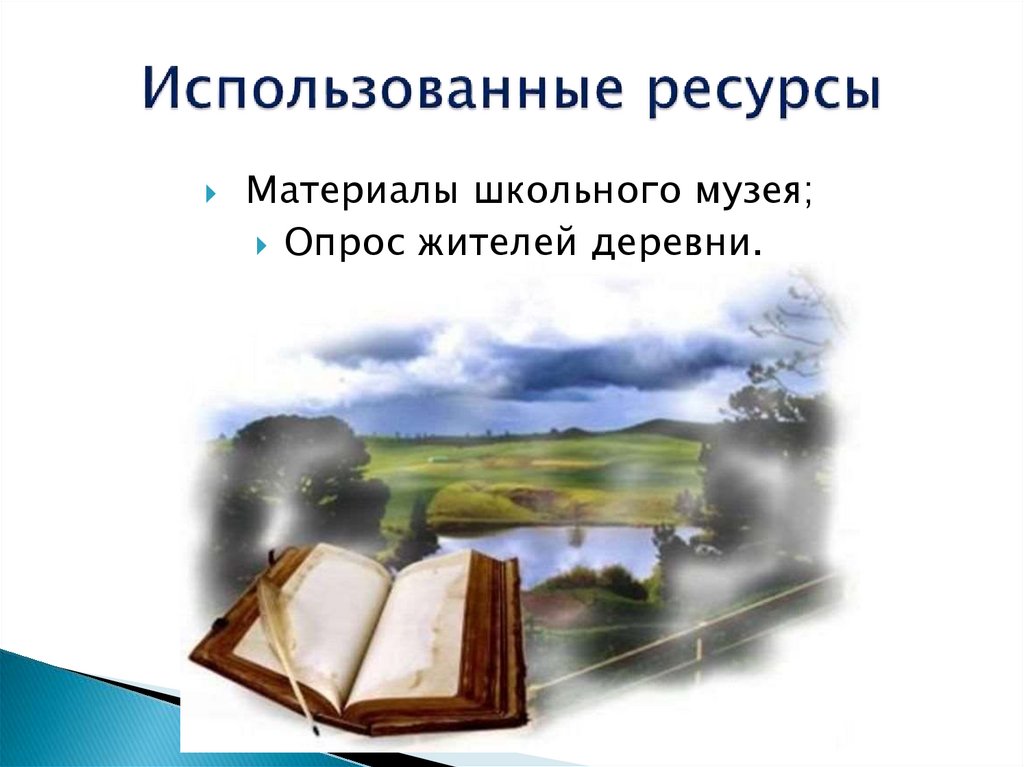 Использованные ресурсы

Материалы школьного музея;

Опрос жителей деревни.